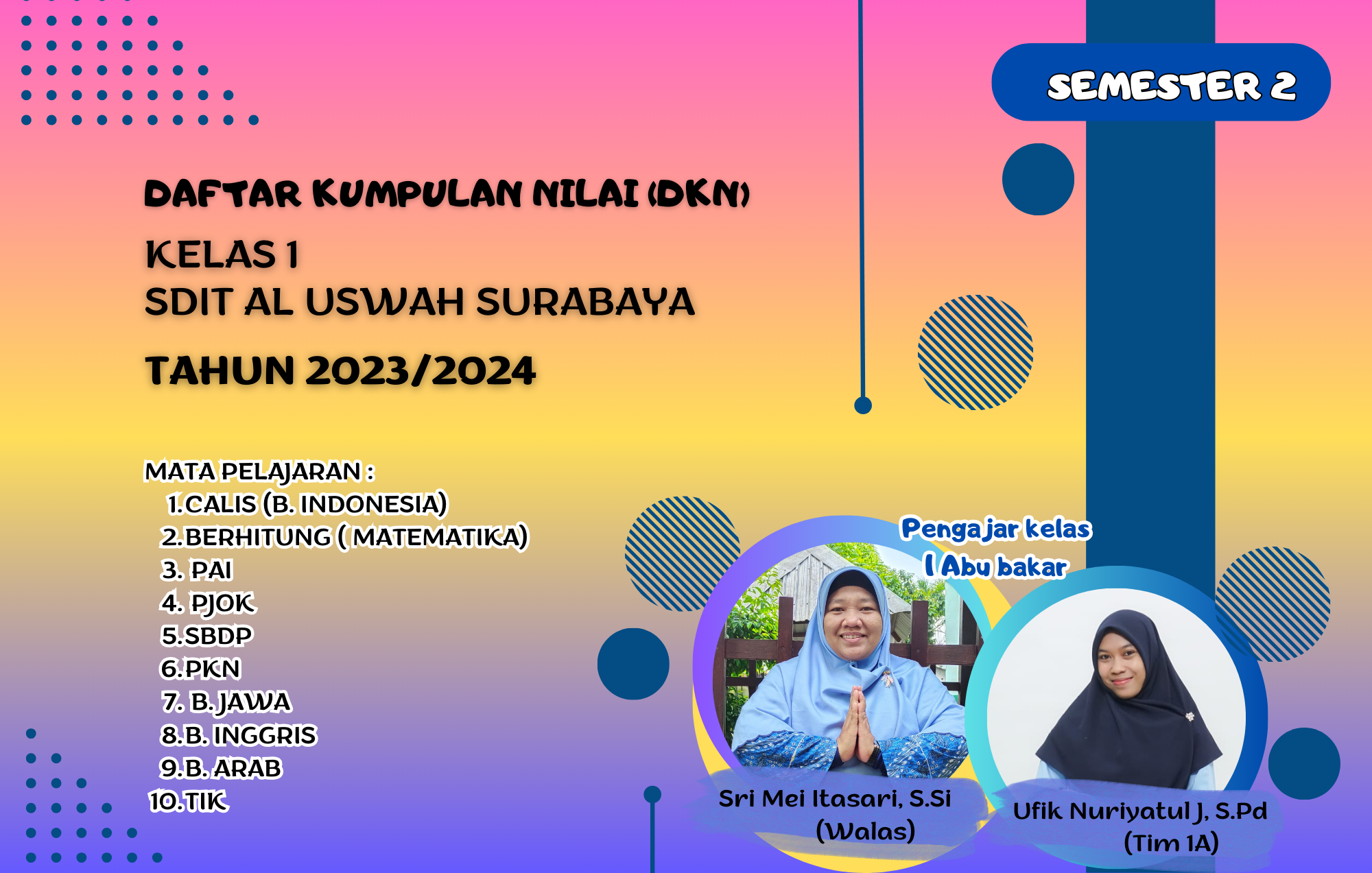 SEMESTER 2

DAFTAR KUMPULAN NILAI (DKN)

KELAS 1
SDIT AL USWAH SURABAYA

TAHUN 2023/2024

MATA PELAJARAN :
1.CALIS (B. INDONESIA)
2.BERHITUNG ( MATEMATIKA)
3. PAI
4. PJOK
5.SBDP
6.PKN
7. B.JAWA
8.B. INGGRIS
9.B. ARAB
10.TIK

Pengajar kelas
I Abu bakar

Sri Mei Itasari, S.Si
(Walas)

Ufik Nuriyatul J, S.Pd
(Tim 1A)